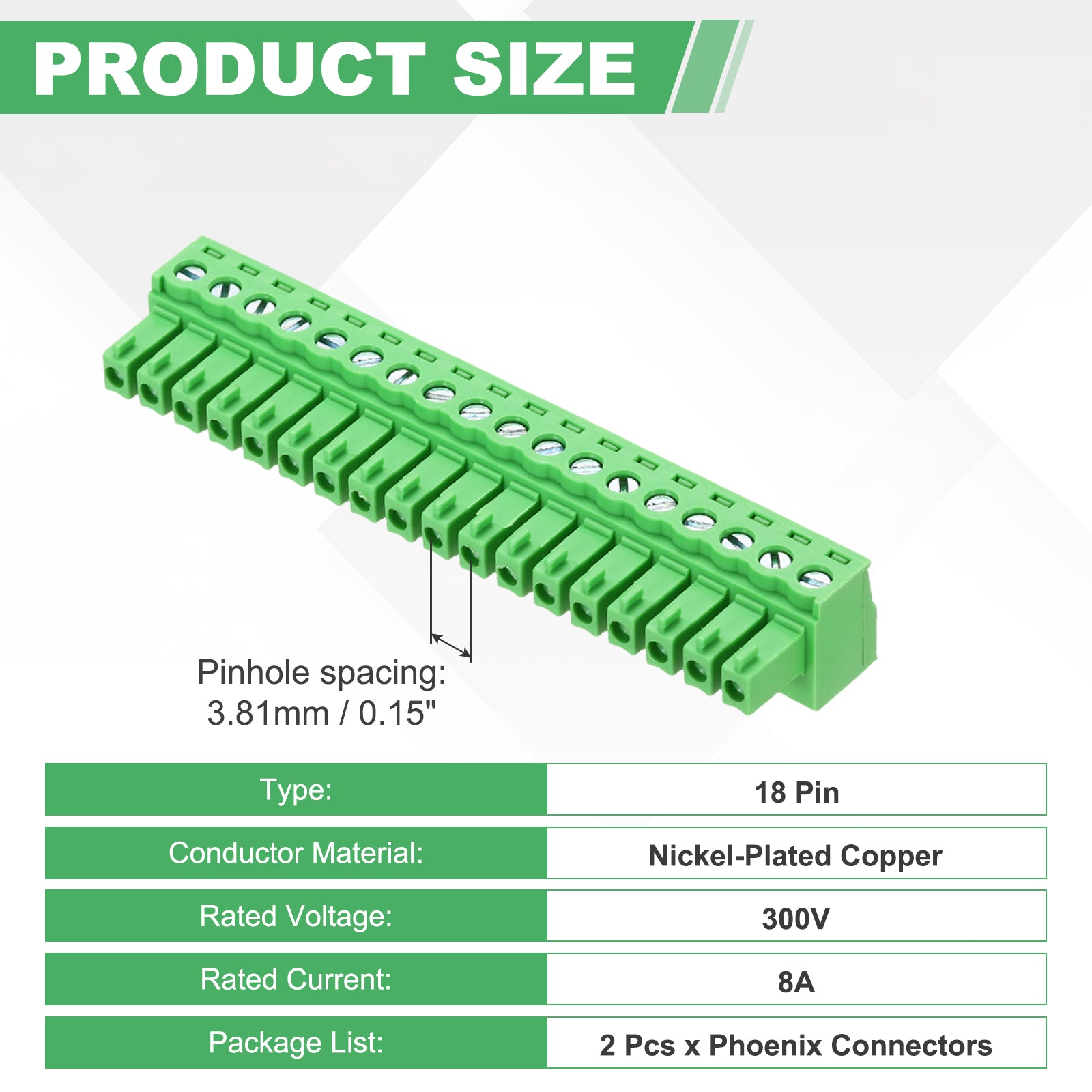 PRODUCT SIZE

Pinhole spacing:
3.81mm / 0.15"

| Type: | 18 Pin |
|---|---|
| Conductor Material: | Nickel-Plated Copper |
| Rated Voltage: | 300V |
| Rated Current: | 8A |
| Package List: | 2 Pcs x Phoenix Connectors |